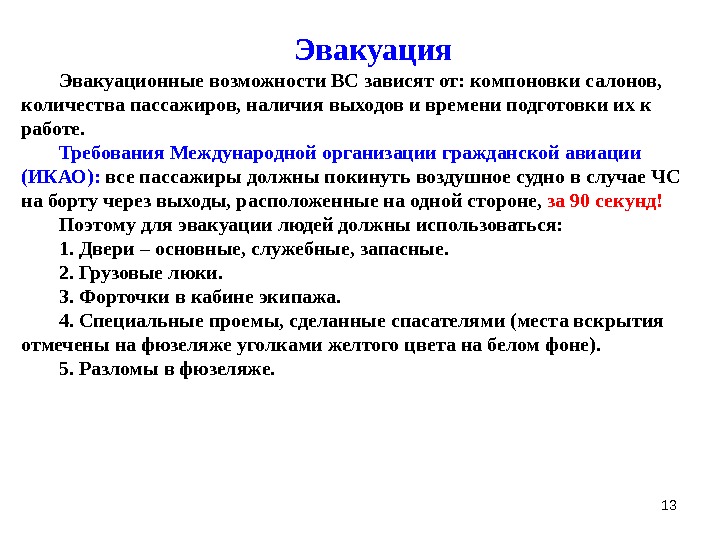 Эвакуация

Эвакуационные возможности ВС зависят от: компоновки салонов, количества пассажиров, наличия выходов и времени подготовки их к работе.

Требования Международной организации гражданской авиации (ИКАО): все пассажиры должны покинуть воздушное судно в случае ЧС на борту через выходы, расположенные на одной стороне, за 90 секунд!

Поэтому для эвакуации людей должны использоваться:

1. Двери – основные, служебные, запасные.

2. Грузовые люки.

3. Форточки в кабине экипажа.

4. Специальные проемы, сделанные спасателями (места вскрытия отмечены на фюзеляже уголками желтого цвета на белом фоне).

5. Разломы в фюзеляже.

13